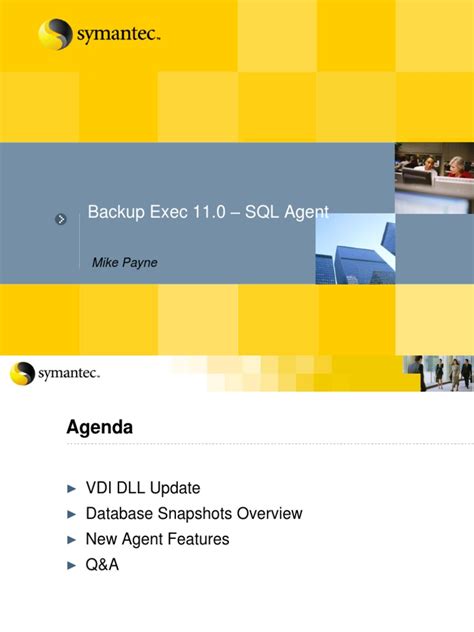 symantec.

Backup Exec 11.0 – SQL Agent

Mike Payne

symantec.

Agenda

► VDI DLL Update
► Database Snapshots Overview
► New Agent Features
► Q&A